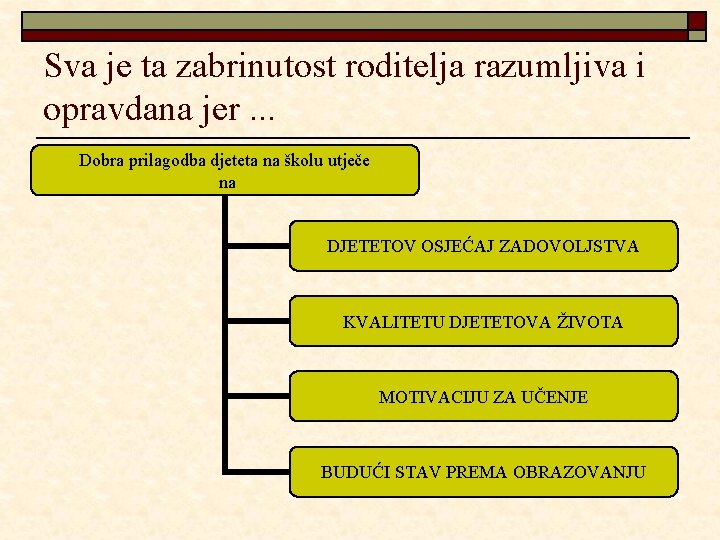 Sva je ta zabrinutost roditelja razumljiva i opravdana jer ...

Dobra prilagodba djeteta na školu utječe na

DJETETOV OSJEĆAJ ZADOVOLJSTVA

KVALITETU DJETETOVA ŽIVOTA

MOTIVACIJU ZA UČENJE

BUDUĆI STAV PREMA OBRAZOVANJU